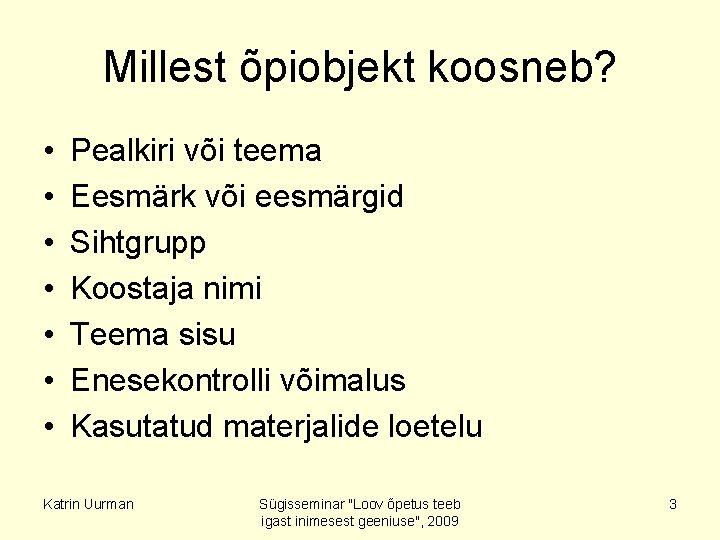 Millest õpiobjekt koosneb?

• Pealkiri või teema
• Eesmärk või eesmärgid
• Sihtgrupp
• Koostaja nimi
• Teema sisu
• Enesekontrolli võimalus
• Kasutatud materjalide loetelu

Katrin Uurman

Sügisseminar "Loov õpetus teeb igast inimesest geeniuse", 2009

3